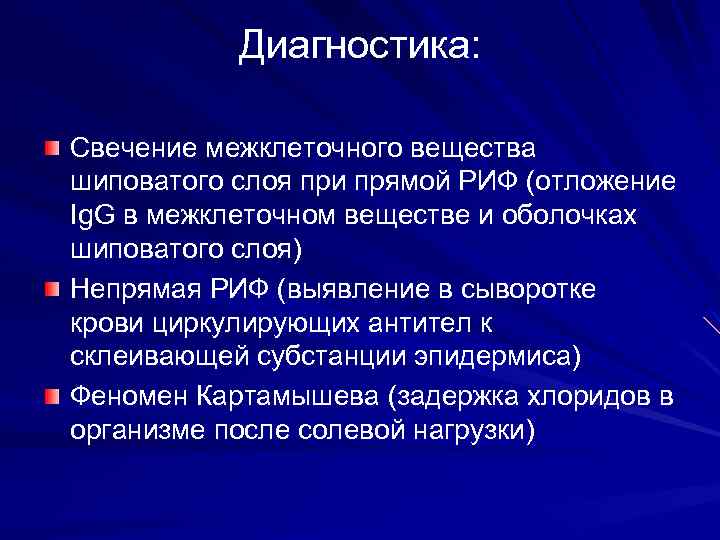 Диагностика:

Свечение межклеточного вещества шиповатого слоя при прямой РИФ (отложение IgG в межклеточном веществе и оболочках шиповатого слоя)

Непрямая РИФ (выявление в сыворотке крови циркулирующих антител к склеивающей субстанции эпидермиса)

Феномен Картамышева (задержка хлоридов в организме после солевой нагрузки)